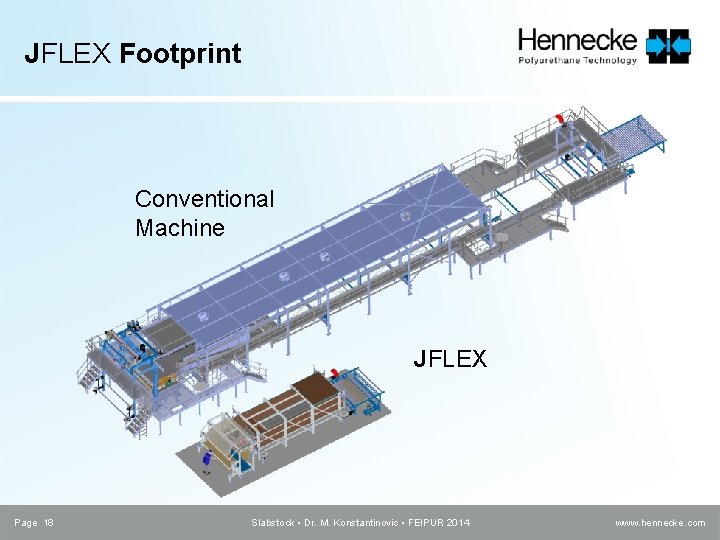 JFLEX Footprint

Hennecke
Polyurethane Technology

Conventional Machine

JFLEX

Page 18

Slabstock • Dr. M. Konstantinovic • FEIPUR 2014

www.hennecke.com